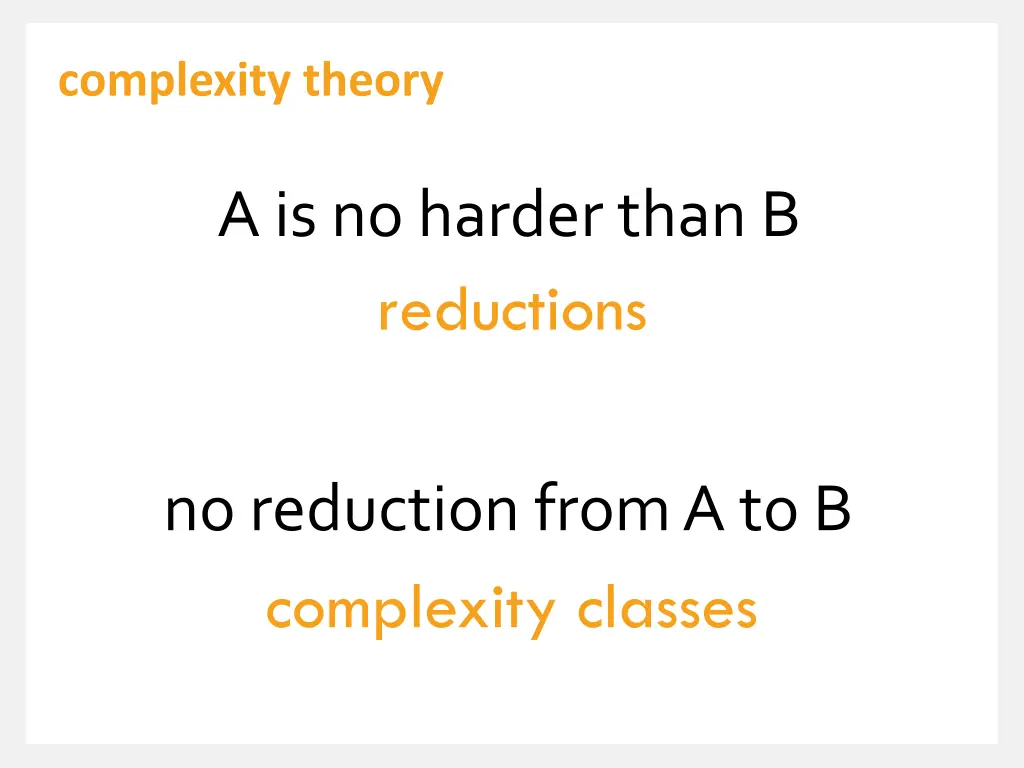 complexity theory

A is no harder than B

reductions

no reduction from A to B

complexity classes